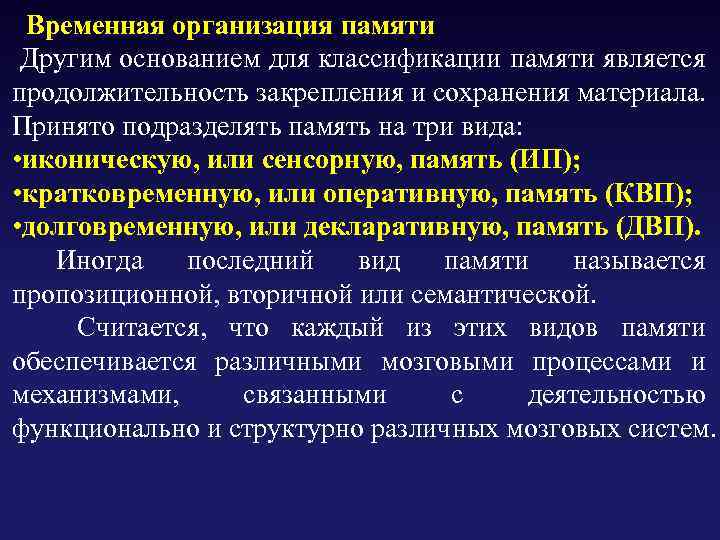 Временная организация памяти

Другим основанием для классификации памяти является продолжительность закрепления и сохранения материала. Принято подразделять память на три вида:
•иконическую, или сенсорную, память (ИП);
•кратковременную, или оперативную, память (КВП);
•долговременную, или декларативную, память (ДВП).

Иногда последний вид памяти называется пропозиционной, вторичной или семантической.

Считается, что каждый из этих видов памяти обеспечивается различными мозговыми процессами и механизмами, связанными с деятельностью функционально и структурно различных мозговых систем.